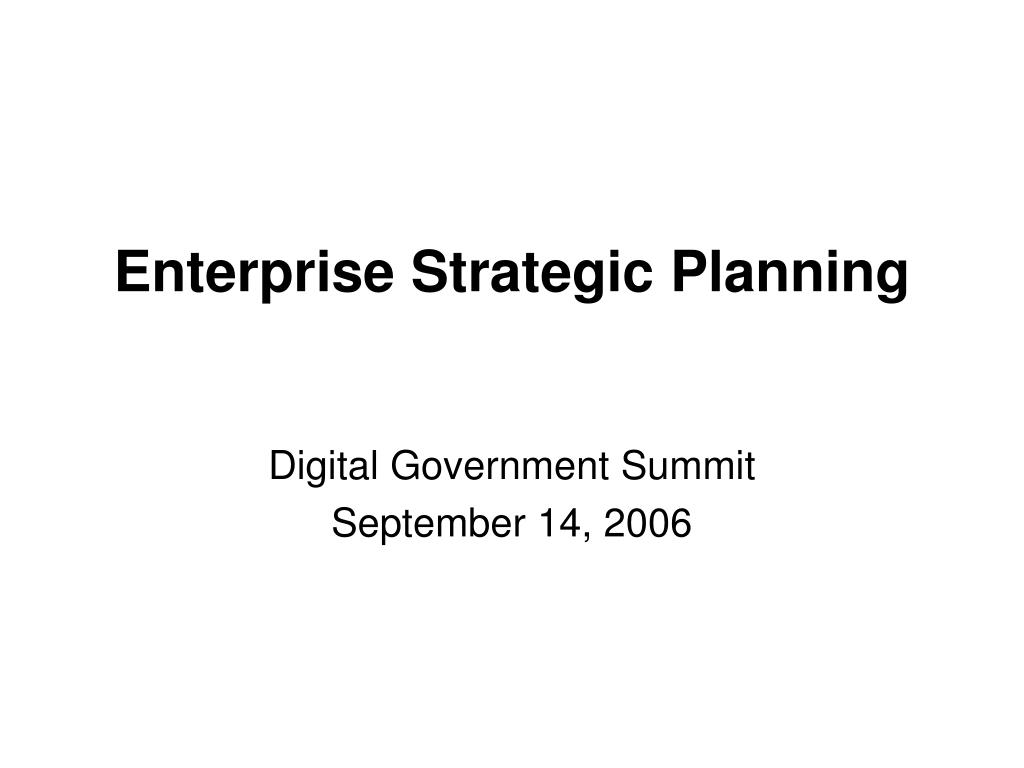 Enterprise Strategic Planning

Digital Government Summit
September 14, 2006